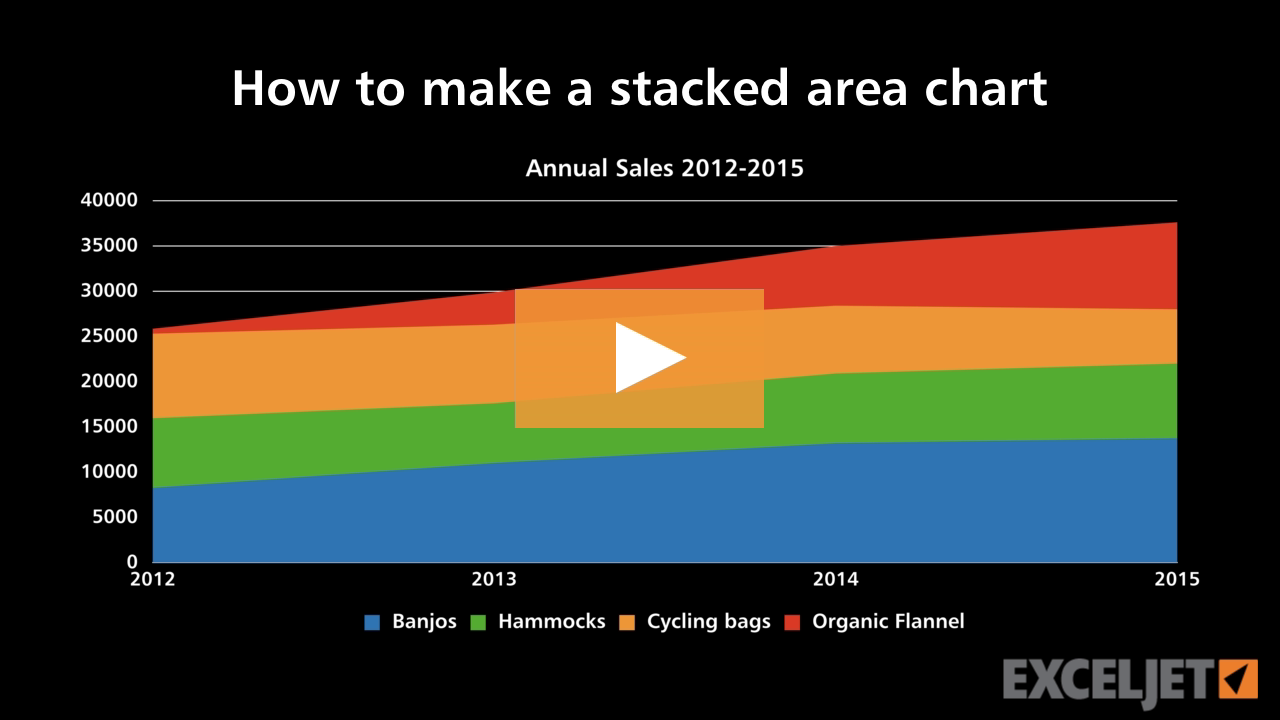 How to make a stacked area chart

Annual Sales 2012-2015

40000
35000
30000
25000
20000
15000
10000
5000
0

2012 2013 2014 2015

Banjos Hammocks Cycling bags Organic Flannel

EXCELJET